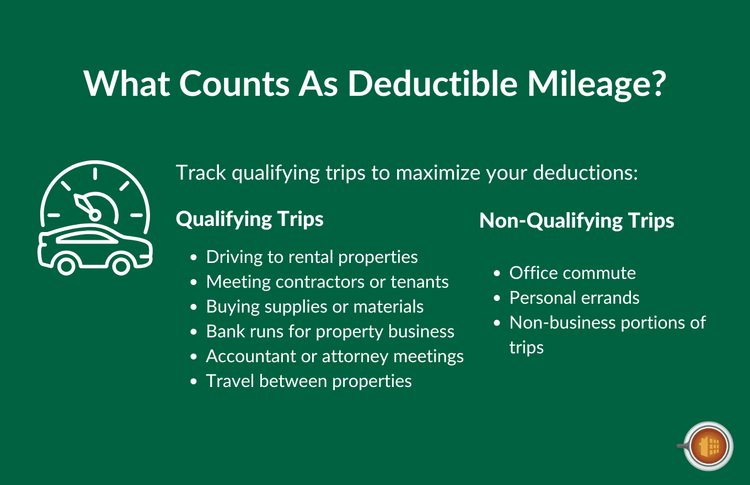 What Counts As Deductible Mileage?

Track qualifying trips to maximize your deductions:

Qualifying Trips

- Driving to rental properties
- Meeting contractors or tenants
- Buying supplies or materials
- Bank runs for property business
- Accountant or attorney meetings
- Travel between properties

Non-Qualifying Trips

- Office commute
- Personal errands
- Non-business portions of trips